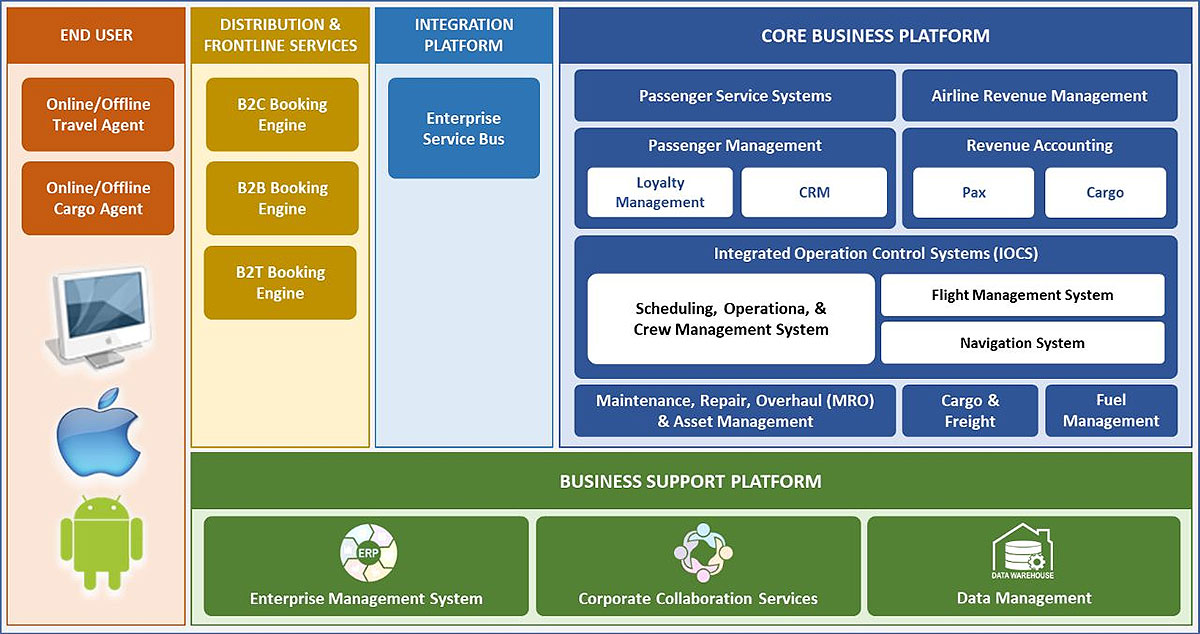 END USER

Online/Offline Travel Agent

Online/Offline Cargo Agent

DISTRIBUTION & FRONTLINE SERVICES

B2C Booking Engine

B2B Booking Engine

B2T Booking Engine

INTEGRATION PLATFORM

Enterprise Service Bus

CORE BUSINESS PLATFORM

Passenger Service Systems

Airline Revenue Management

Passenger Management

Loyalty Management

CRM

Revenue Accounting

Pax

Cargo

Integrated Operation Control Systems (IOCS)

Scheduling, Operationa, & Crew Management System

Flight Management System

Navigation System

Maintenance, Repair, Overhaul (MRO) & Asset Management

Cargo & Freight

Fuel Management

BUSINESS SUPPORT PLATFORM

ERP

Enterprise Management System

Corporate Collaboration Services

DATA WAREHOUSE

Data Management